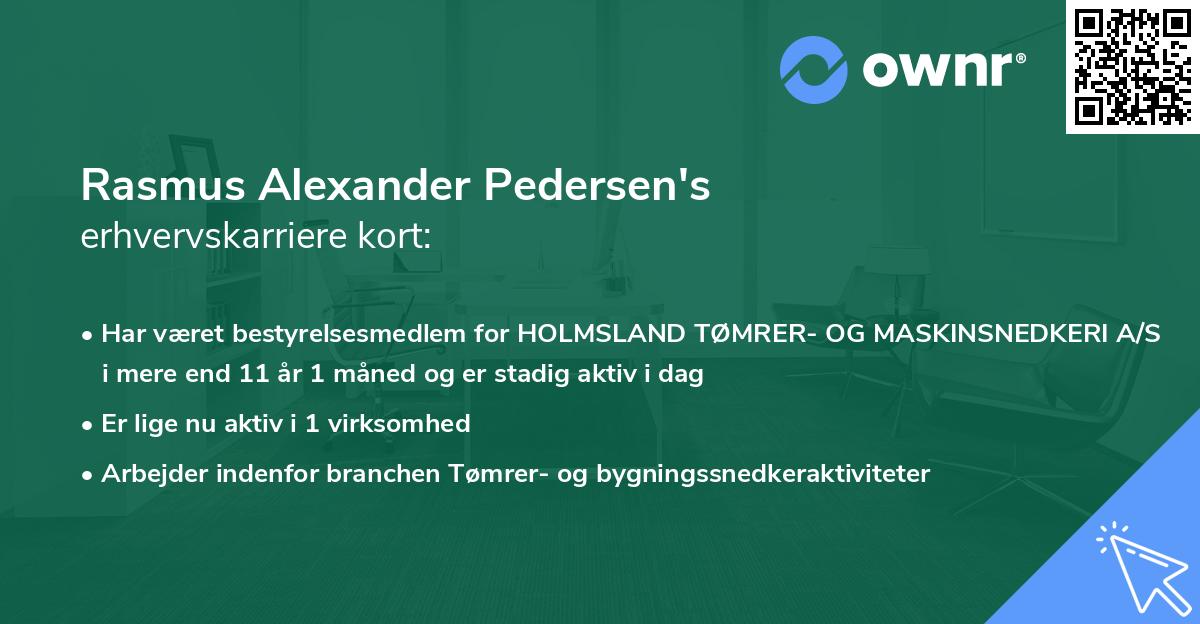 ownr®

Rasmus Alexander Pedersen's
erhvervskarriere kort:

• Har været bestyrelsesmedlem for HOLMSLAND TØMRER- OG MASKINSNEDKERI A/S i mere end 11 år 1 måned og er stadig aktiv i dag

• Er lige nu aktiv i 1 virksomhed

• Arbejder indenfor branchen Tømrer- og bygningssnedkeraktiviteter